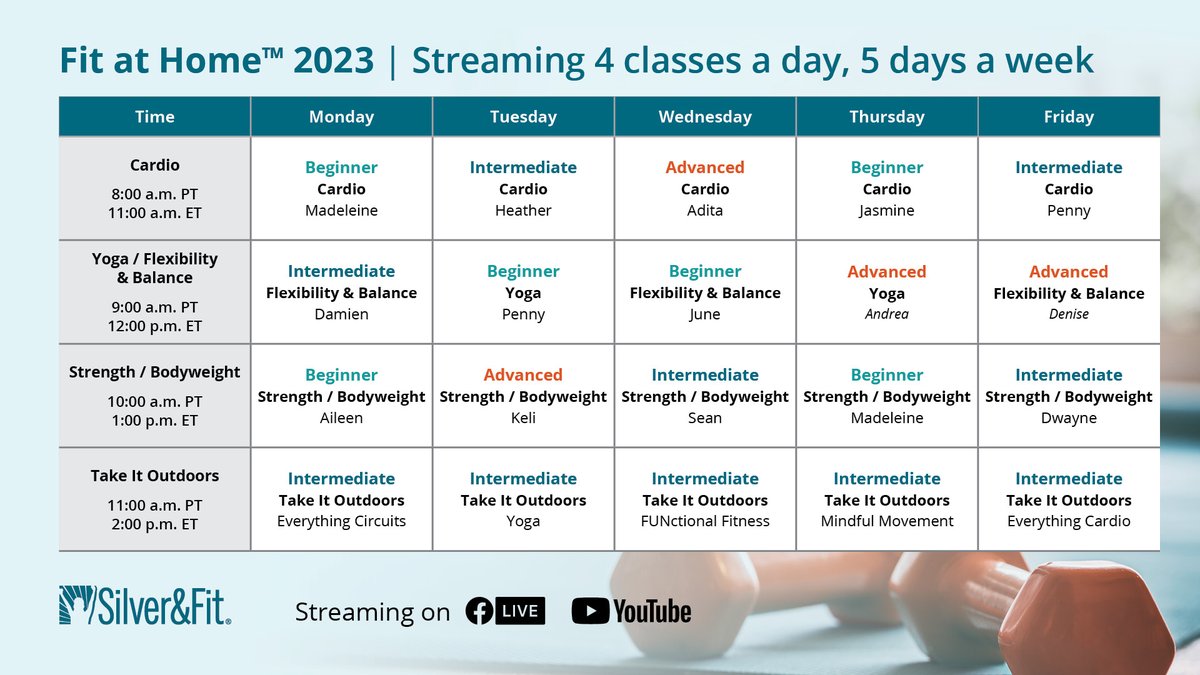 Fit at Home™ 2023 | Streaming 4 classes a day, 5 days a week

| Time | Monday | Tuesday | Wednesday | Thursday | Friday |
|---|---|---|---|---|---|
| Cardio 8:00 a.m. PT 11:00 a.m. ET | Beginner Cardio Madeleine | Intermediate Cardio Heather | Advanced Cardio Adita | Beginner Cardio Jasmine | Intermediate Cardio Penny |
| Yoga / Flexibility & Balance 9:00 a.m. PT 12:00 p.m. ET | Intermediate Flexibility & Balance Damien | Beginner Yoga Penny | Beginner Flexibility & Balance June | Advanced Yoga Andrea | Advanced Flexibility & Balance Denise |
| Strength / Bodyweight 10:00 a.m. PT 1:00 p.m. ET | Beginner Strength / Bodyweight Aileen | Advanced Strength / Bodyweight Keli | Intermediate Strength / Bodyweight Sean | Beginner Strength / Bodyweight Madeleine | Intermediate Strength / Bodyweight Dwayne |
| Take It Outdoors 11:00 a.m. PT 2:00 p.m. ET | Intermediate Take It Outdoors Everything Circuits | Intermediate Take It Outdoors Yoga | Intermediate Take It Outdoors FUNctional Fitness | Intermediate Take It Outdoors Mindful Movement | Intermediate Take It Outdoors Everything Cardio |

Silver&Fit.

Streaming on LIVE YouTube